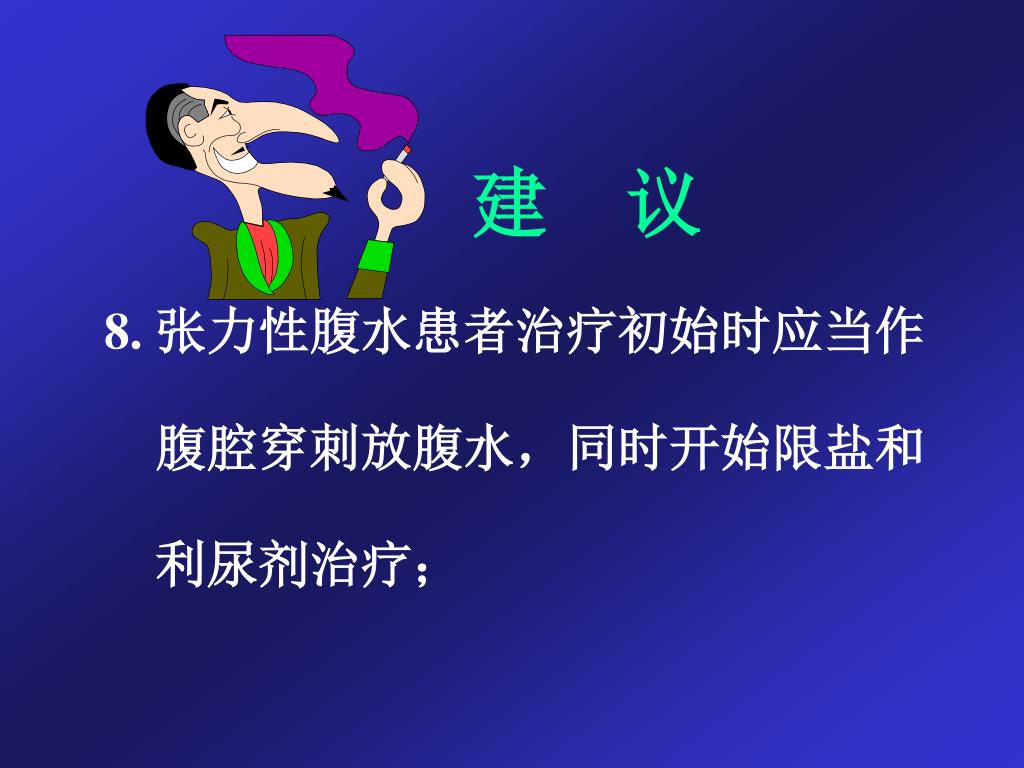 建 议

8. 张力性腹水患者治疗初始时应当作腹腔穿刺放腹水，同时开始限盐和利尿剂治疗；